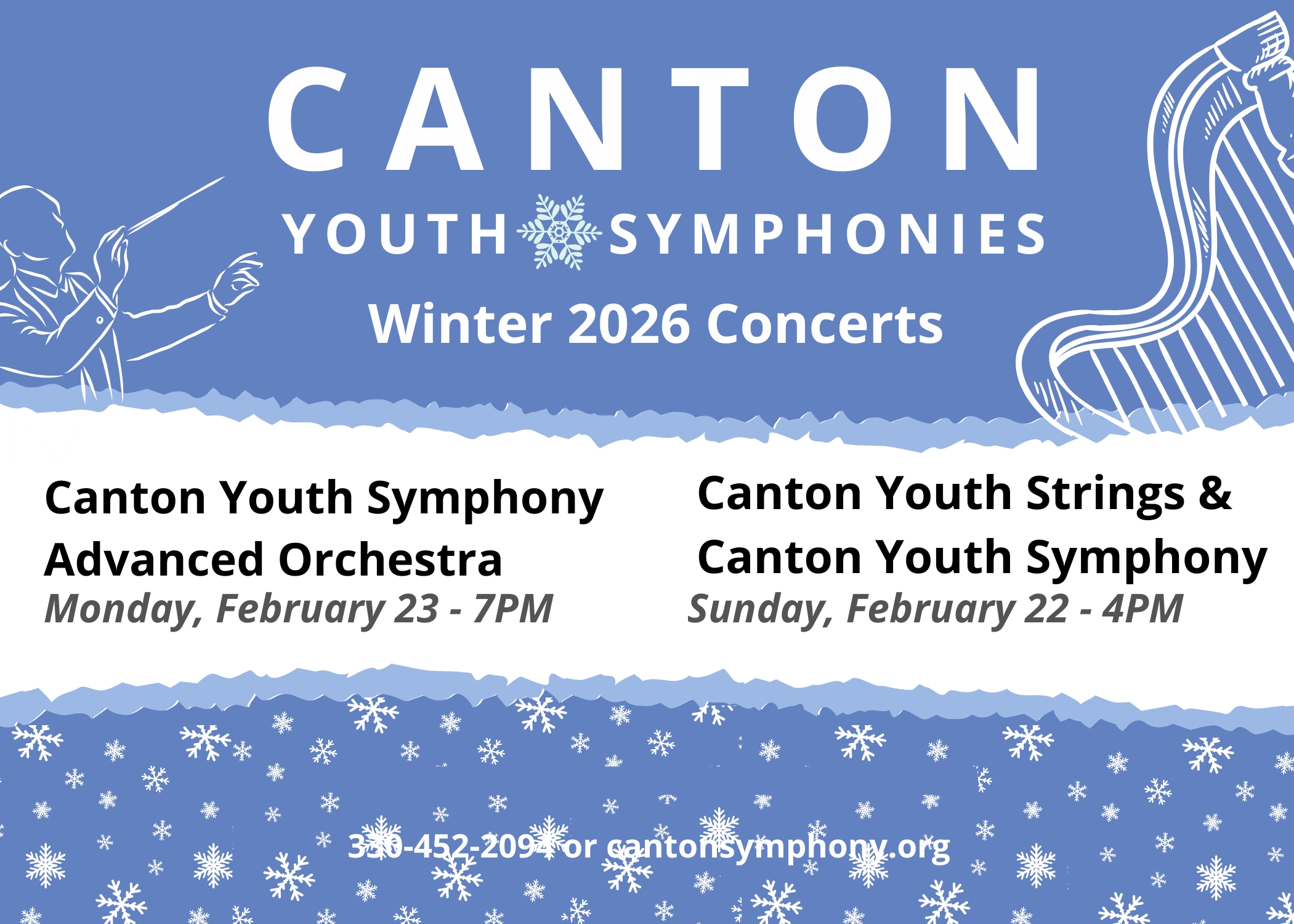 CANTON
YOUTH SYMPHONIES
Winter 2026 Concerts

Canton Youth Symphony Advanced Orchestra
Monday, February 23 - 7PM

Canton Youth Strings & Canton Youth Symphony
Sunday, February 22 - 4PM

330-452-2094 or cantonsymphony.org